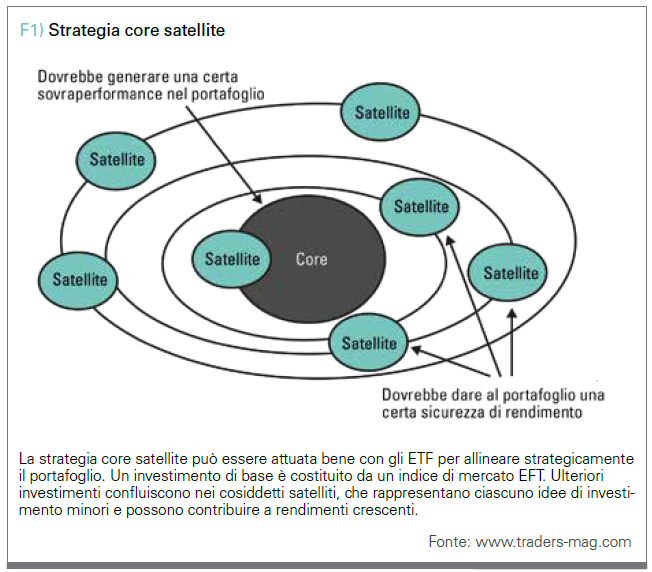 F1) Strategia core satellite

Dovrebbe generare una certa sovraperformance nel portafoglio

Satellite

Satellite

Satellite

Satellite

Core

Satellite

Satellite

Satellite

Dovrebbe dare al portafoglio una certa sicurezza di rendimento

La strategia core satellite può essere attuata bene con gli ETF per allineare strategicamente il portafoglio. Un investimento di base è costituito da un indice di mercato EFT. Ulteriori investimenti confluiscono nei cosiddetti satelliti, che rappresentano ciascuno idee di investimento minori e possono contribuire a rendimenti crescenti.

Fonte: www.traders-mag.com